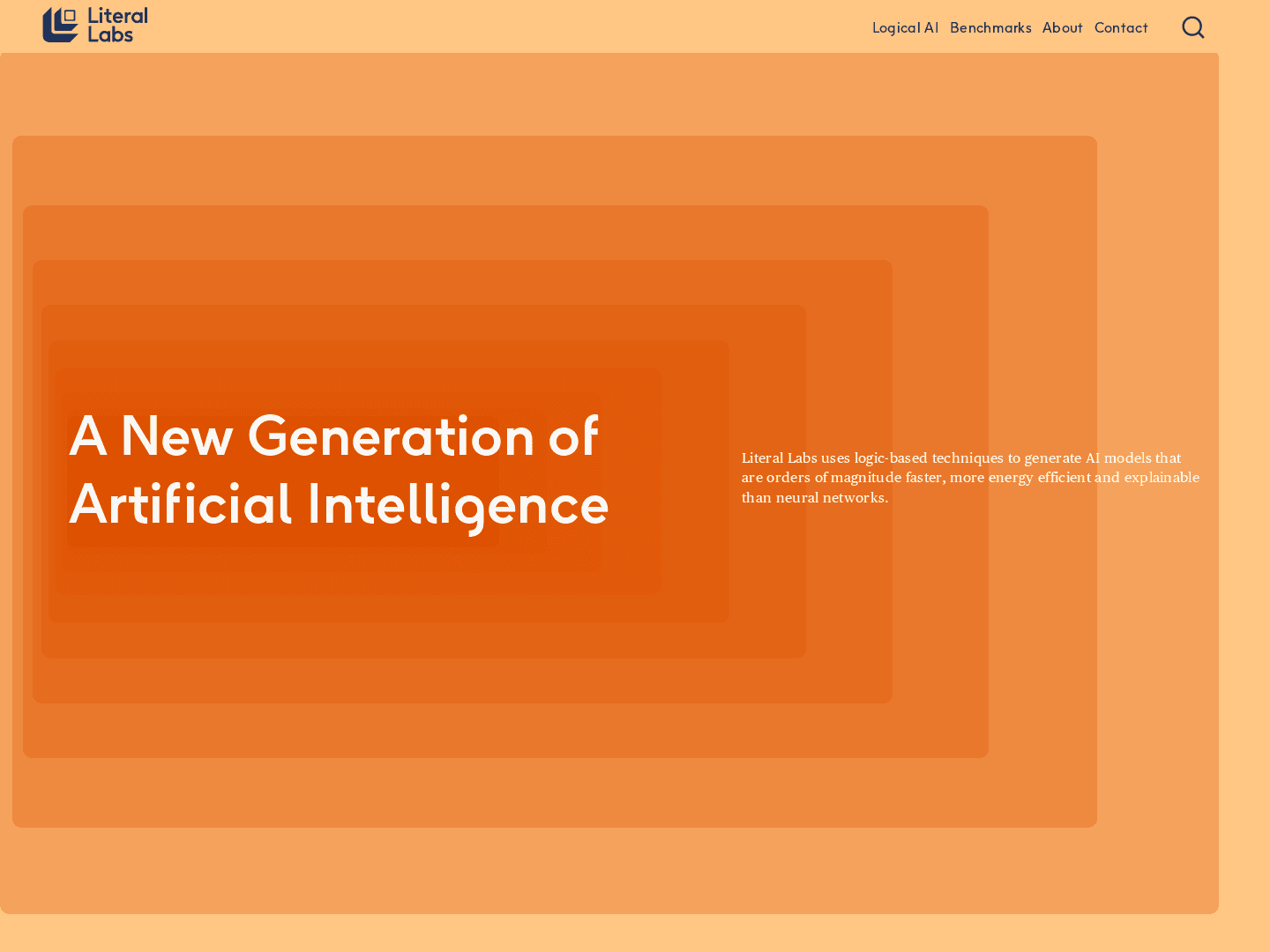 Literal Labs

Logical AI Benchmarks About Contact

A New Generation of Artificial Intelligence

Literal Labs uses logic-based techniques to generate AI models that are orders of magnitude faster, more energy efficient and explainable than neural networks.